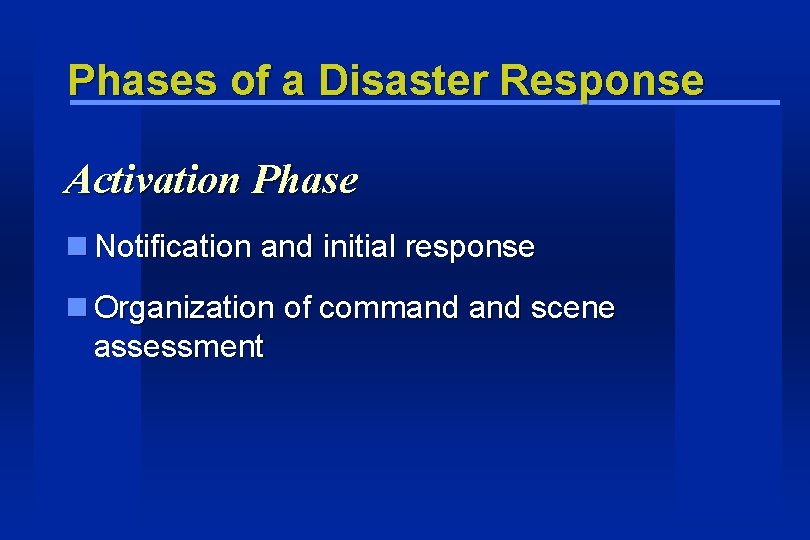 Phases of a Disaster Response

Activation Phase

Notification and initial response

Organization of command and scene assessment